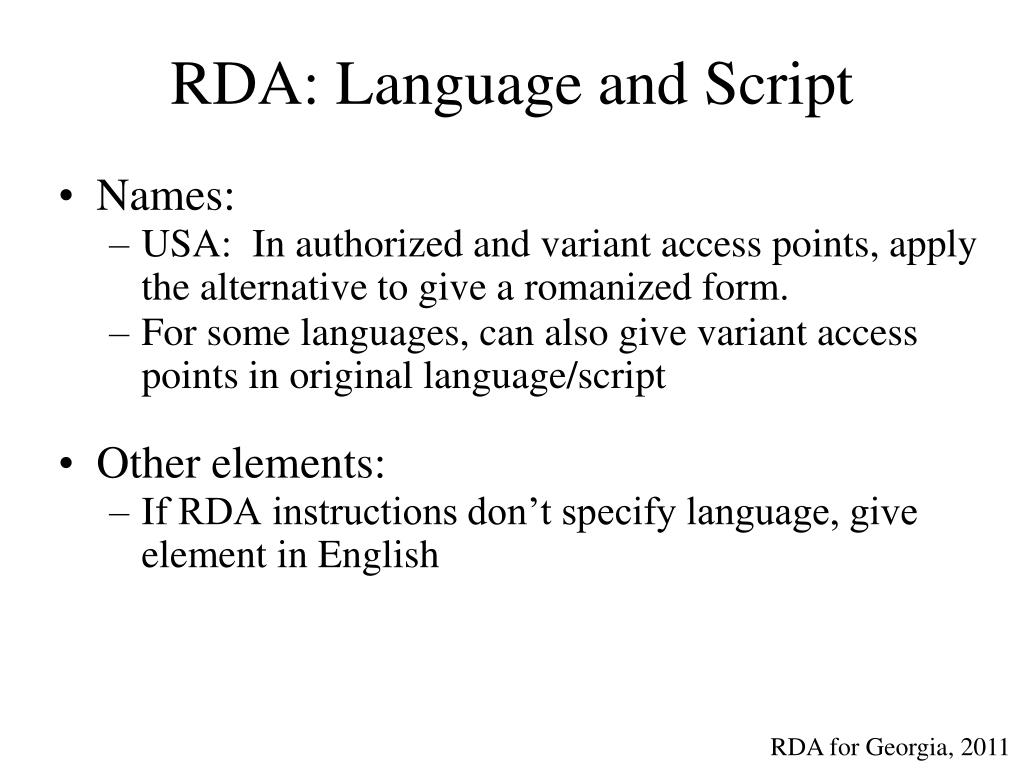 RDA: Language and Script

• Names:
– USA: In authorized and variant access points, apply the alternative to give a romanized form.
– For some languages, can also give variant access points in original language/script

• Other elements:
– If RDA instructions don’t specify language, give element in English

RDA for Georgia, 2011